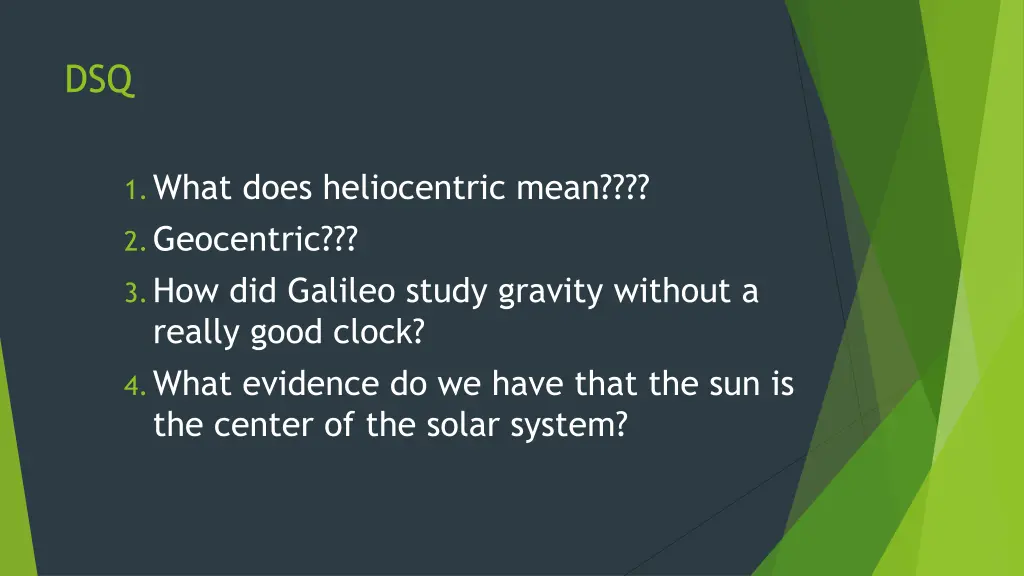 DSQ

1. What does heliocentric mean????
2. Geocentric???
3. How did Galileo study gravity without a really good clock?
4. What evidence do we have that the sun is the center of the solar system?